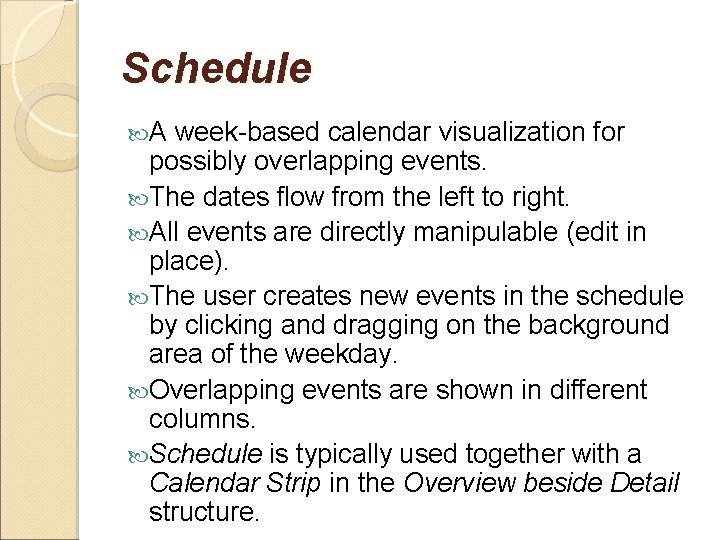 Schedule

A week-based calendar visualization for possibly overlapping events.

The dates flow from the left to right.

All events are directly manipulable (edit in place).

The user creates new events in the schedule by clicking and dragging on the background area of the weekday.

Overlapping events are shown in different columns.

Schedule is typically used together with a Calendar Strip in the Overview beside Detail structure.